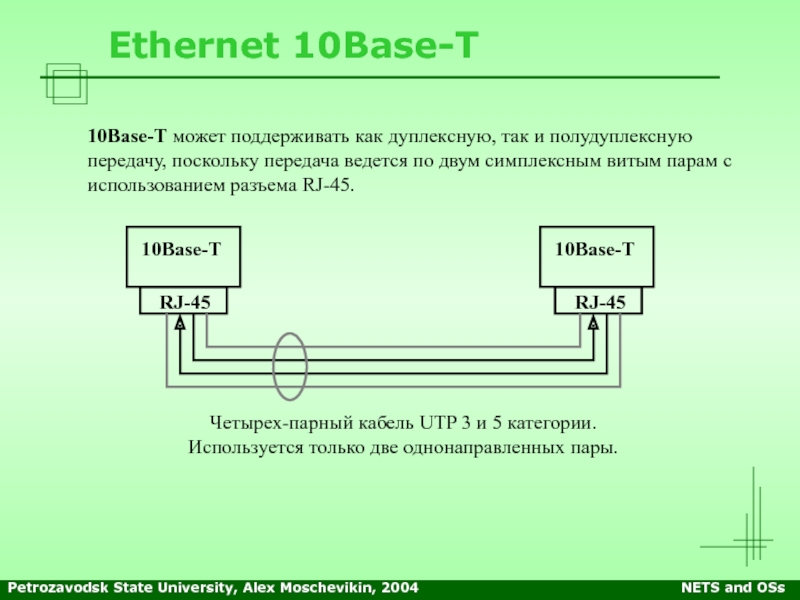 Ethernet 10Base-T

10Base-T может поддерживать как дуплексную, так и полудуплексную передачу, поскольку передача ведется по двум симплексным витым парам с использованием разъема RJ-45.

10Base-T

RJ-45

10Base-T

RJ-45

Четырех-парный кабель UTP 3 и 5 категории.
Используется только две однонаправленных пары.

Petrozavodsk State University, Alex Moschevikin, 2004

NETS and OSs